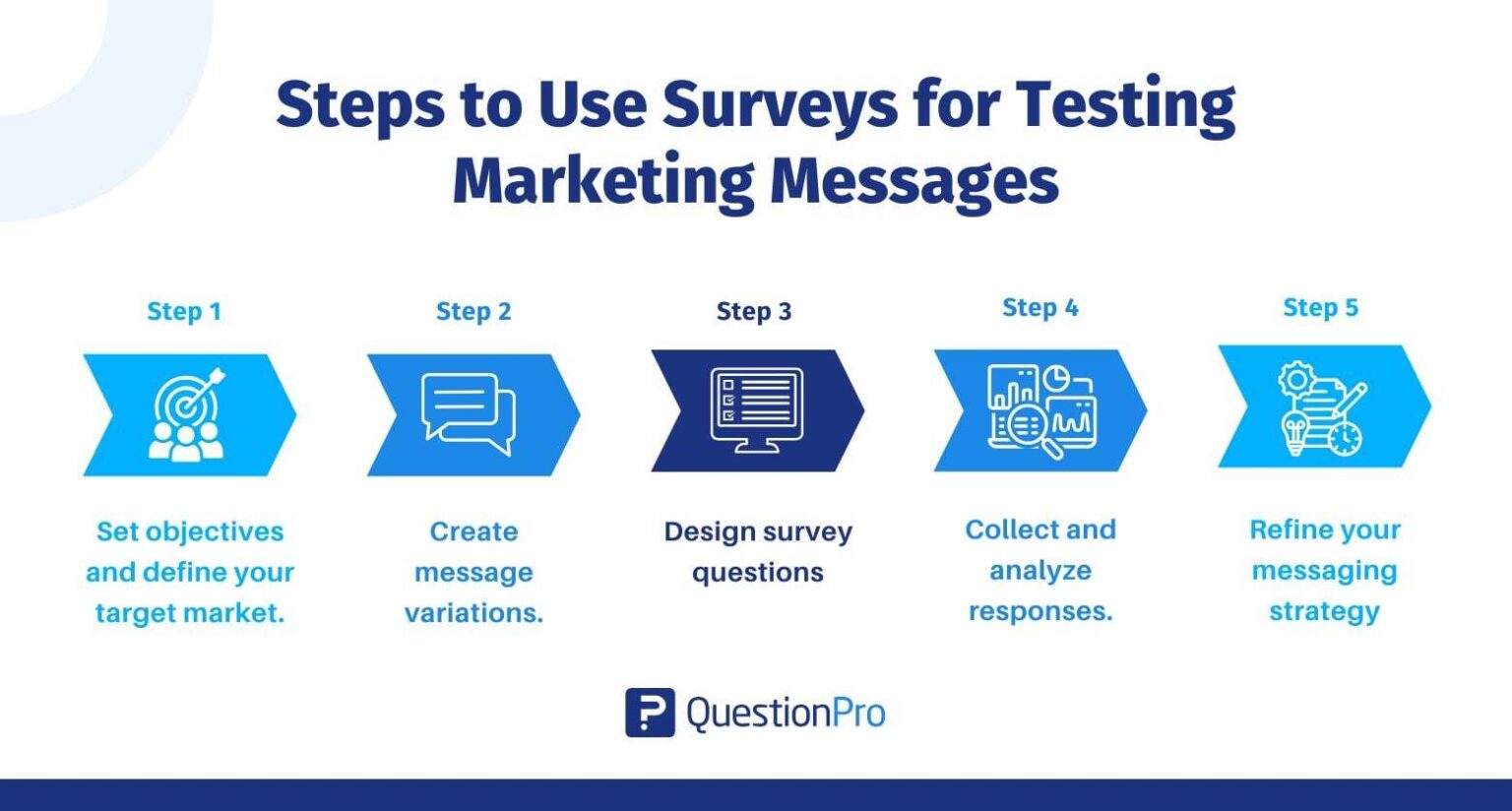 Steps to Use Surveys for Testing Marketing Messages

Step 1

Set objectives and define your target market.

Step 2

Create message variations.

Step 3

Design survey questions

Step 4

Collect and analyze responses.

Step 5

Refine your messaging strategy

QuestionPro